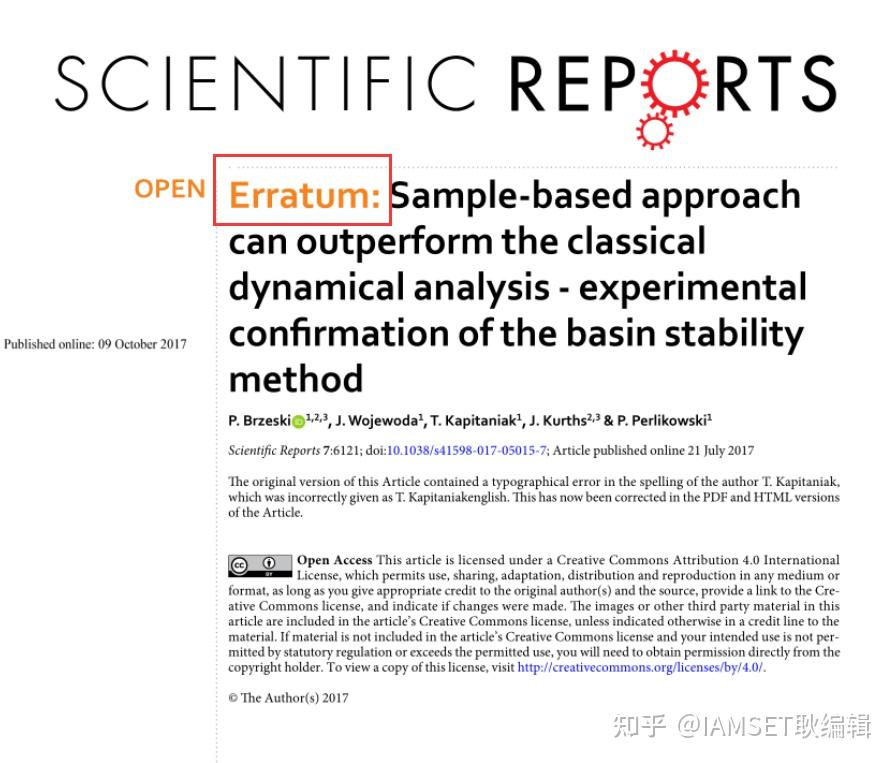 SCIENTIFIC REPORTS

OPEN

Erratum: Sample-based approach can outperform the classical dynamical analysis - experimental confirmation of the basin stability method

Published online: 09 October 2017

P. Brzeski$^{1,2,3}$, J. Wojewoda$^{1}$, T. Kapitaniak$^{1}$, J. Kurths$^{2,3}$ & P. Perlikowski$^{1}$

Scientific Reports 7:6121; doi:10.1038/s41598-017-05015-7; Article published online 21 July 2017

The original version of this Article contained a typographical error in the spelling of the author T. Kapitaniak, which was incorrectly given as T. Kapitaniakenglish. This has now been corrected in the PDF and HTML versions of the Article.

Open Access This article is licensed under a Creative Commons Attribution 4.0 International License, which permits use, sharing, adaptation, distribution and reproduction in any medium or format, as long as you give appropriate credit to the original author(s) and the source, provide a link to the Creative Commons license, and indicate if changes were made. The images or other third party material in this article are included in the article's Creative Commons license, unless indicated otherwise in a credit line to the material. If material is not included in the article's Creative Commons license and your intended use is not permitted by statutory regulation or exceeds the permitted use, you will need to obtain permission directly from the copyright holder. To view a copy of this license, visit http://creativecommons.org/licenses/by/4.0/.

© The Author(s) 2017

知乎 @IAMSET耿编辑